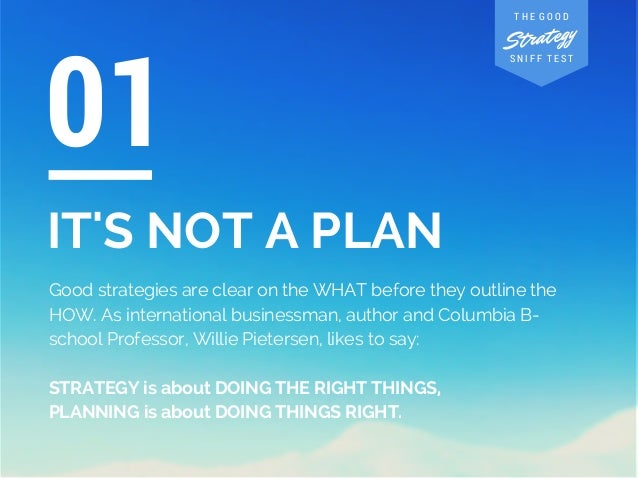 THE GOOD
Strategy
SNIFF TEST

01

IT'S NOT A PLAN

Good strategies are clear on the WHAT before they outline the HOW. As international businessman, author and Columbia B-school Professor, Willie Pietersen, likes to say:

STRATEGY is about DOING THE RIGHT THINGS,
PLANNING is about DOING THINGS RIGHT.